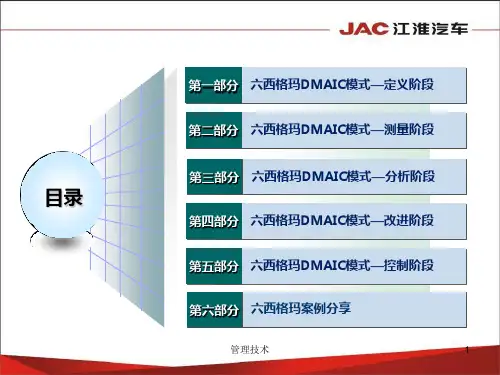 JAC 江淮汽车

目录

第一部分 六西格玛DMAIC模式—定义阶段

第二部分 六西格玛DMAIC模式—测量阶段

第三部分 六西格玛DMAIC模式—分析阶段

第四部分 六西格玛DMAIC模式—改进阶段

第五部分 六西格玛DMAIC模式—控制阶段

第六部分 六西格玛案例分享

管理技术

1